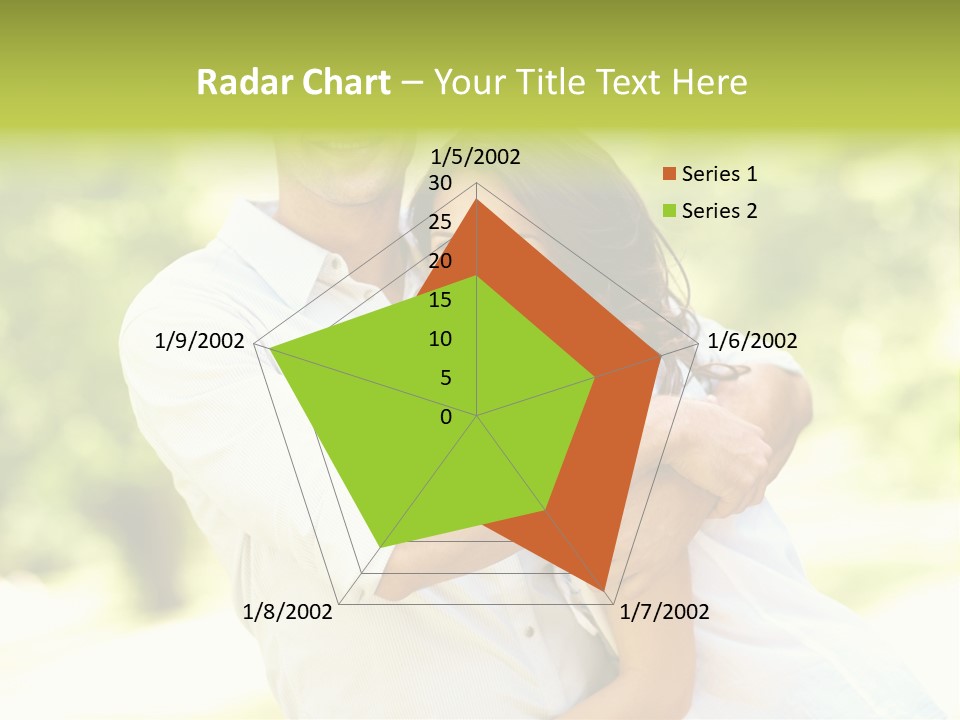 Radar Chart – Your Title Text Here

1/5/2002
30
25
20
15
10
5
0
1/6/2002
1/7/2002
1/8/2002
1/9/2002

Series 1
Series 2